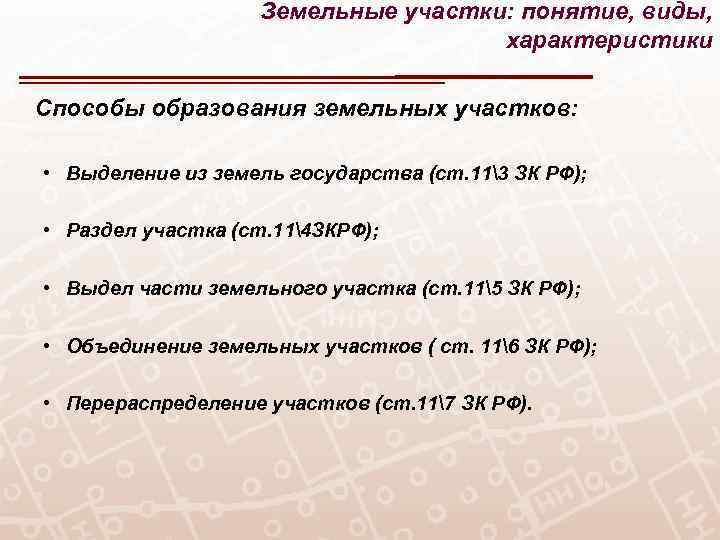 Земельные участки: понятие, виды, характеристики

Способы образования земельных участков:

• Выделение из земель государства (ст.11\3 ЗК РФ);

• Раздел участка (ст.11\4ЗКРФ);

• Выдел части земельного участка (ст.11\5 ЗК РФ);

• Объединение земельных участков ( ст. 11\6 ЗК РФ);

• Перераспределение участков (ст.11\7 ЗК РФ).